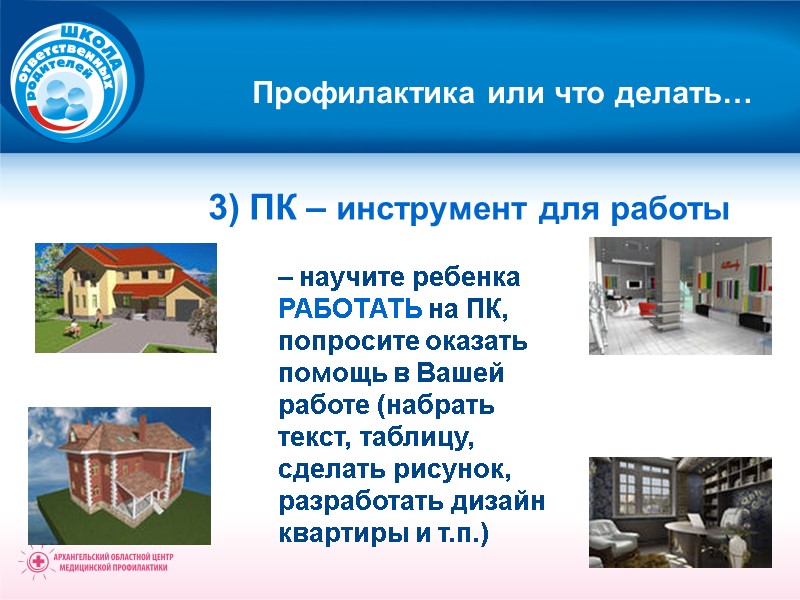 ШКОЛА ответственных родителей

Профилактика или что делать…

3) ПК – инструмент для работы

– научите ребенка РАБОТАТЬ на ПК, попросите оказать помощь в Вашей работе (набрать текст, таблицу, сделать рисунок, разработать дизайн квартиры и т.п.)

АРХАНГЕЛЬСКИЙ ОБЛАСТНОЙ ЦЕНТР МЕДИЦИНСКОЙ ПРОФИЛАКТИКИ